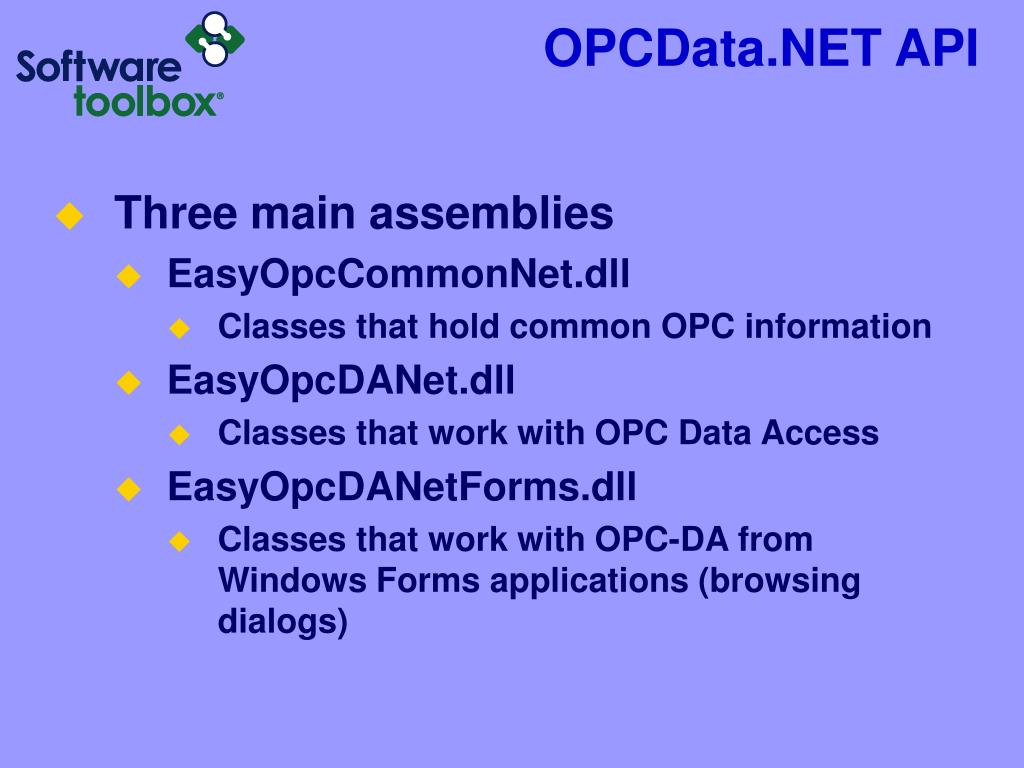 Software toolbox®

OPCData.NET API

Three main assemblies

EasyOpcCommonNet.dll

Classes that hold common OPC information

EasyOpcDANet.dll

Classes that work with OPC Data Access

EasyOpcDANetForms.dll

Classes that work with OPC-DA from Windows Forms applications (browsing dialogs)